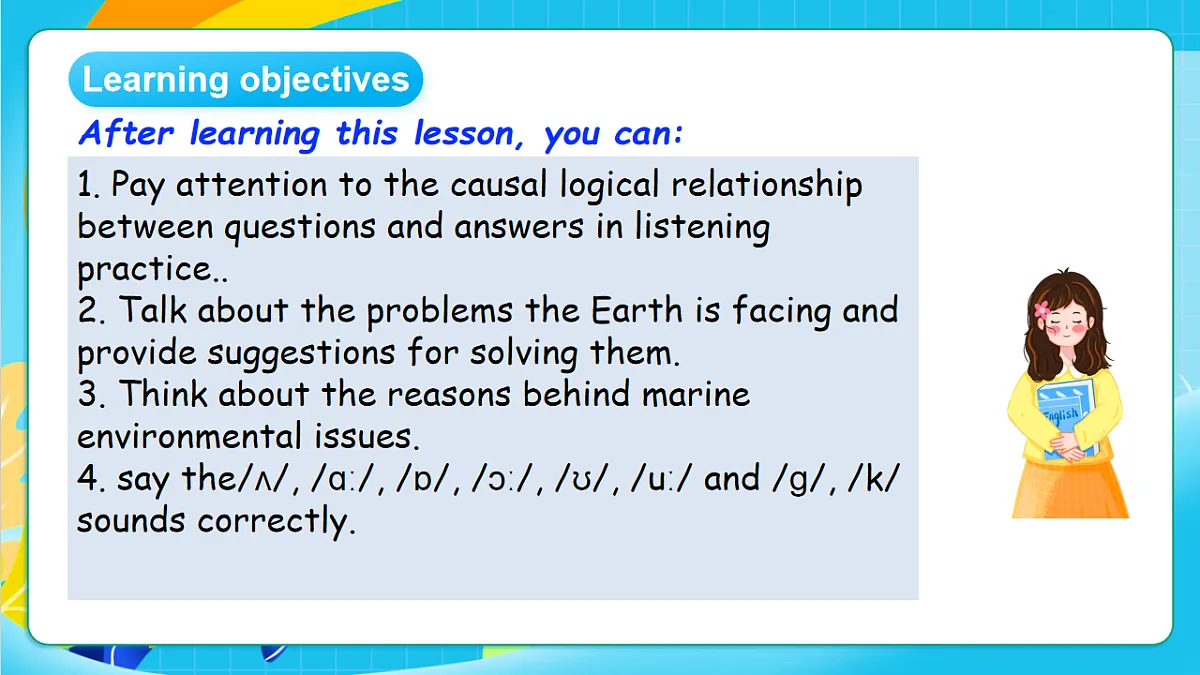 Learning objectives

After learning this lesson, you can:

1. Pay attention to the causal logical relationship between questions and answers in listening practice..
2. Talk about the problems the Earth is facing and provide suggestions for solving them.
3. Think about the reasons behind marine environmental issues.
4. say the/ʌ/, /ɑː/, /ɒ/, /ɔː/, /ʊ/, /uː/ and /g/, /k/ sounds correctly.

English